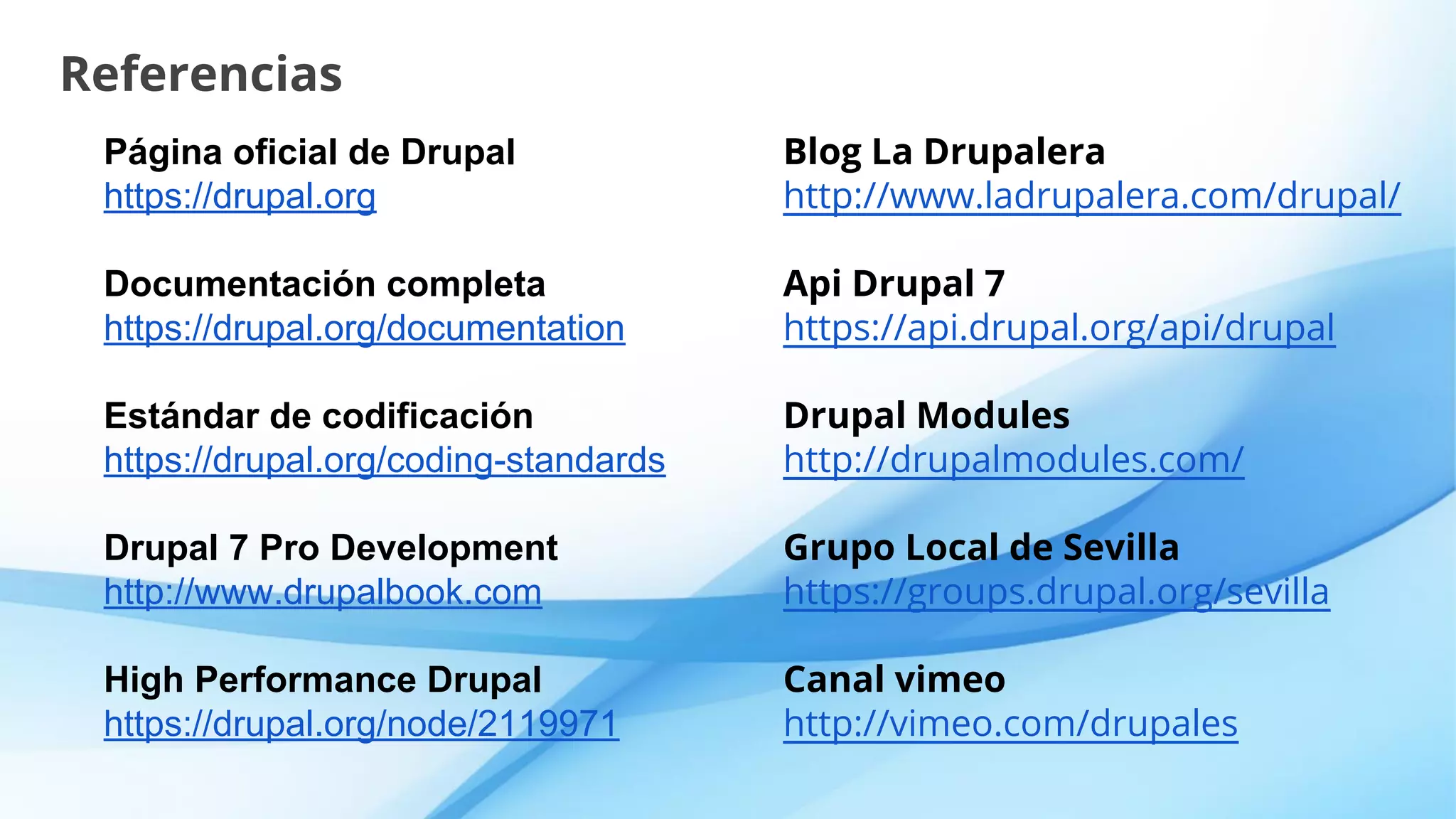 Referencias

Página oficial de Drupal
https://drupal.org

Documentación completa
https://drupal.org/documentation

Estándar de codificación
https://drupal.org/coding-standards

Drupal 7 Pro Development
http://www.drupalbook.com

High Performance Drupal
https://drupal.org/node/2119971

Blog La Drupalera
http://www.ladrupalera.com/drupal/

Api Drupal 7
https://api.drupal.org/api/drupal

Drupal Modules
http://drupalmodules.com/

Grupo Local de Sevilla
https://groups.drupal.org/sevilla

Canal vimeo
http://vimeo.com/drupales